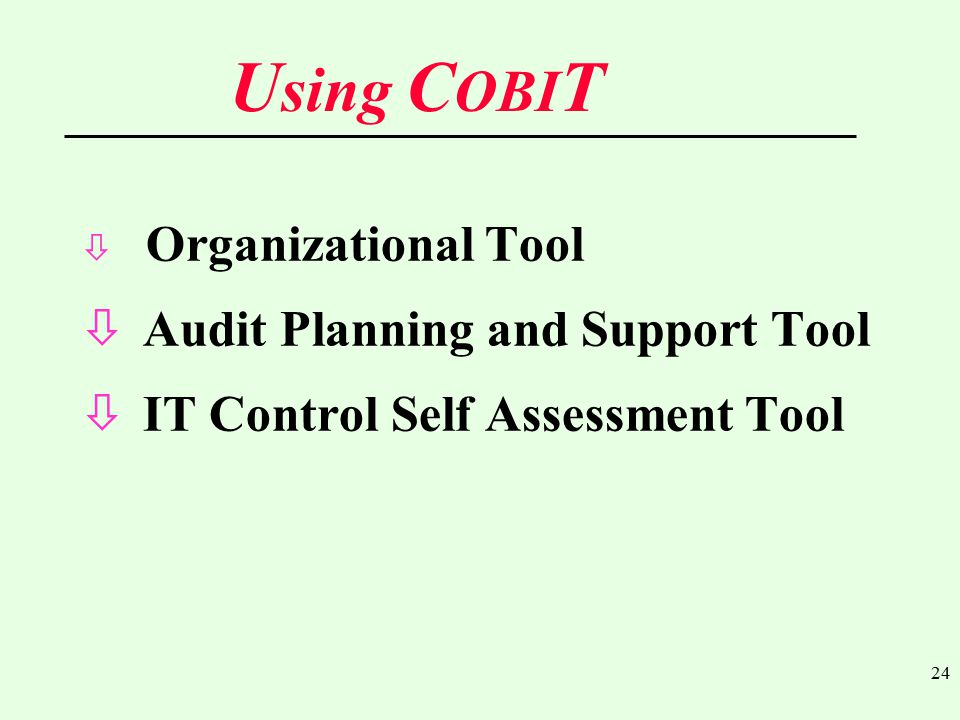 Using COBIT

⇩ Organizational Tool

⇩ Audit Planning and Support Tool

⇩ IT Control Self Assessment Tool

24